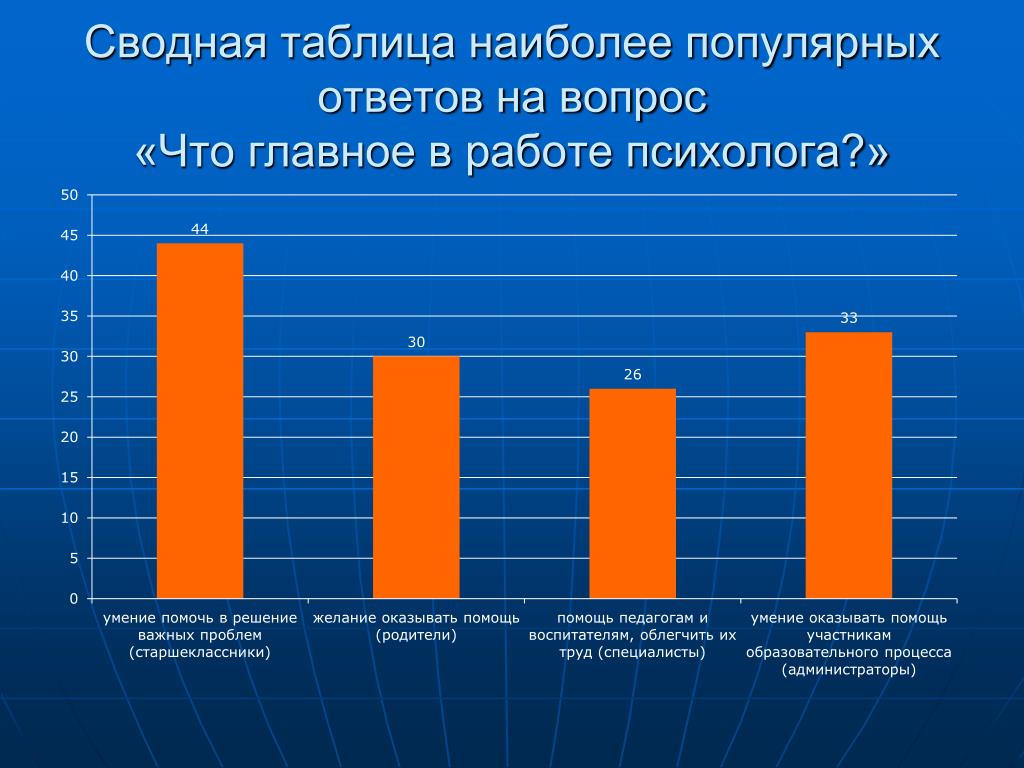 Сводная таблица наиболее популярных ответов на вопрос «Что главное в работе психолога?»

50
45
40
35
30
25
20
15
10
5
0

44
30
26
33

умение помочь в решение важных проблем (старшеклассники)
желание оказывать помощь (родители)
помощь педагогам и воспитателям, облегчить их труд (специалисты)
умение оказывать помощь участникам образовательного процесса (администраторы)